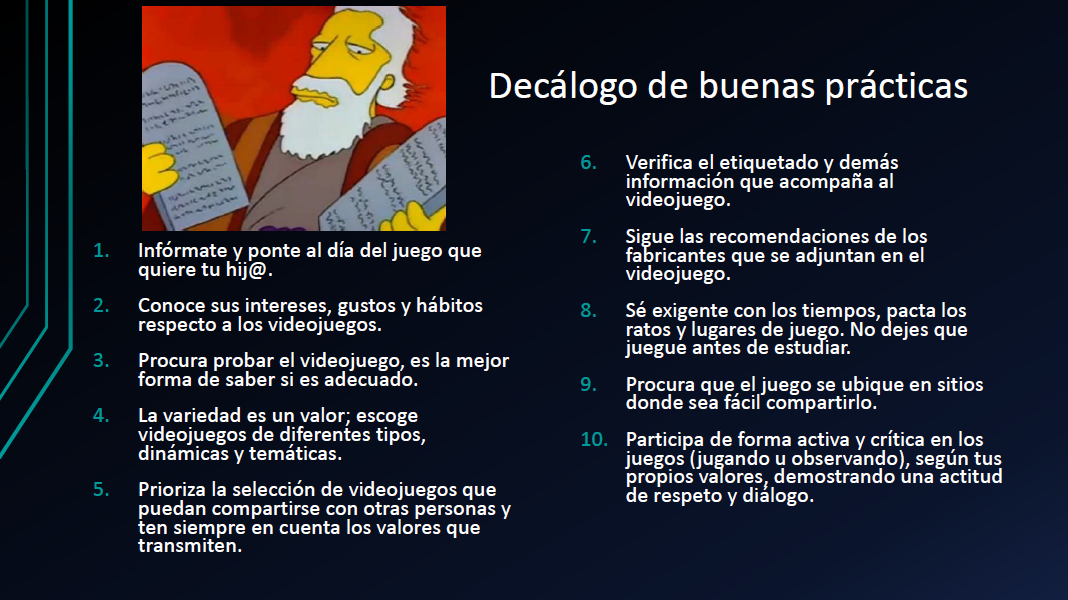 Decálogo de buenas prácticas

1. Infórmate y ponte al día del juego que quiere tu hij@.

2. Conoce sus intereses, gustos y hábitos respecto a los videojuegos.

3. Procura probar el videojuego, es la mejor forma de saber si es adecuado.

4. La variedad es un valor; escoge videojuegos de diferentes tipos, dinámicas y temáticas.

5. Prioriza la selección de videojuegos que puedan compartirse con otras personas y ten siempre en cuenta los valores que transmiten.

6. Verifica el etiquetado y demás información que acompaña al videojuego.

7. Sigue las recomendaciones de los fabricantes que se adjuntan en el videojuego.

8. Sé exigente con los tiempos, pacta los ratos y lugares de juego. No dejes que juegue antes de estudiar.

9. Procura que el juego se ubique en sitios donde sea fácil compartirlo.

10. Participa de forma activa y crítica en los juegos (jugando u observando), según tus propios valores, demostrando una actitud de respeto y diálogo.